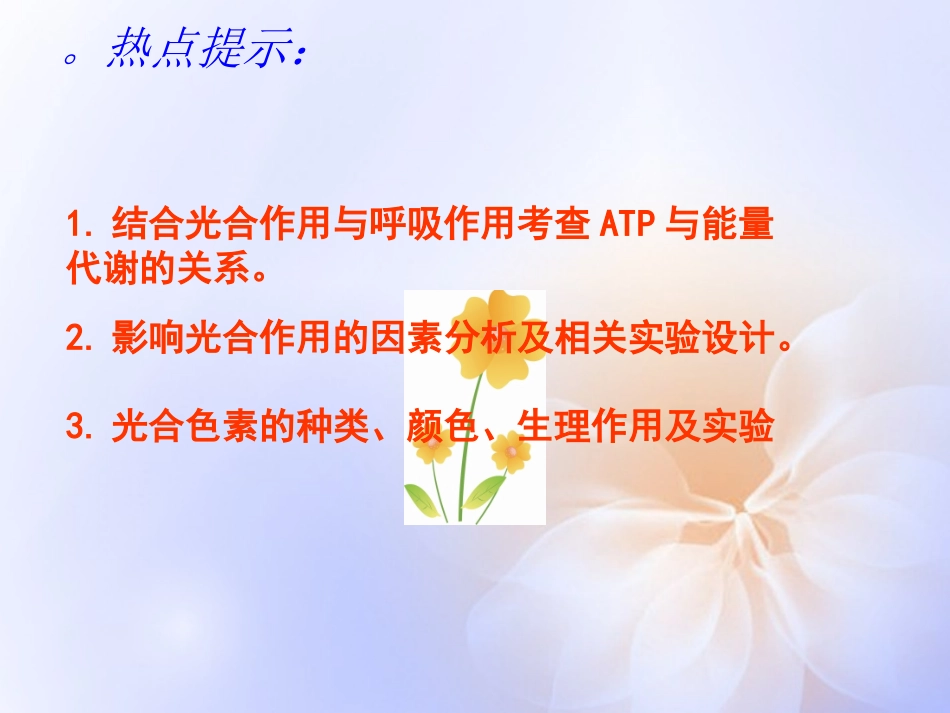 。热点提示：

1. 结合光合作用与呼吸作用考查 ATP 与能量代谢的关系。

2. 影响光合作用的因素分析及相关实验设计。

3. 光合色素的种类、颜色、生理作用及实验